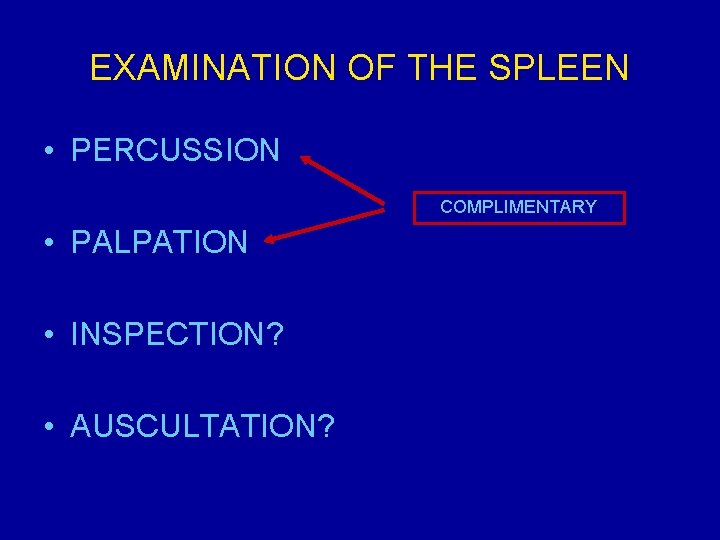 EXAMINATION OF THE SPLEEN

• PERCUSSION

COMPLIMENTARY

• PALPATION

• INSPECTION?

• AUSCULTATION?